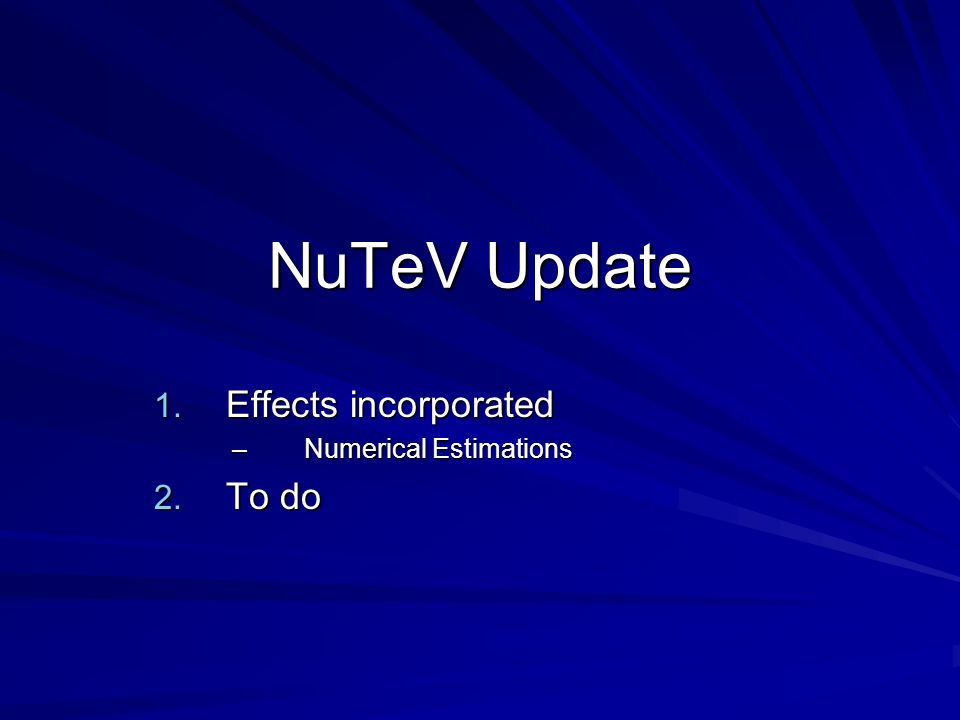 NuTeV Update

1. Effects incorporated
– Numerical Estimations
2. To do